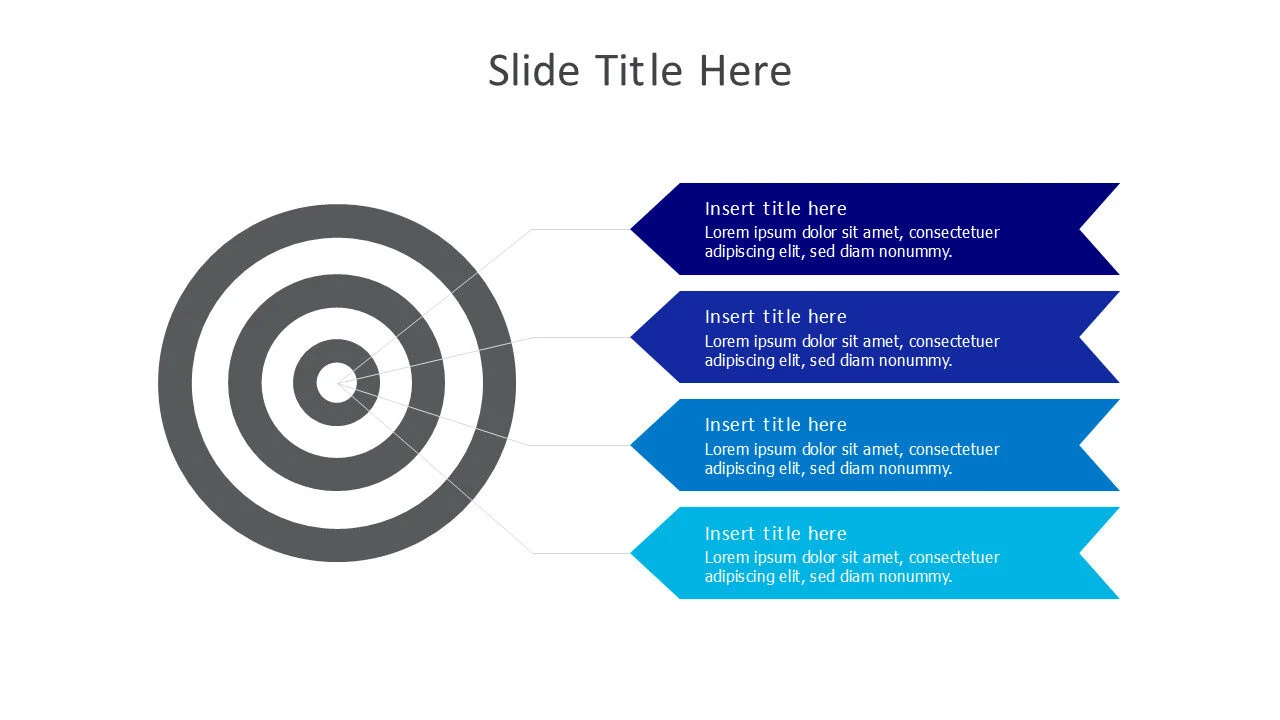 Slide Title Here

Insert title here
Lorem ipsum dolor sit amet, consectetuer adipiscing elit, sed diam nonummy.

Insert title here
Lorem ipsum dolor sit amet, consectetuer adipiscing elit, sed diam nonummy.

Insert title here
Lorem ipsum dolor sit amet, consectetuer adipiscing elit, sed diam nonummy.

Insert title here
Lorem ipsum dolor sit amet, consectetuer adipiscing elit, sed diam nonummy.